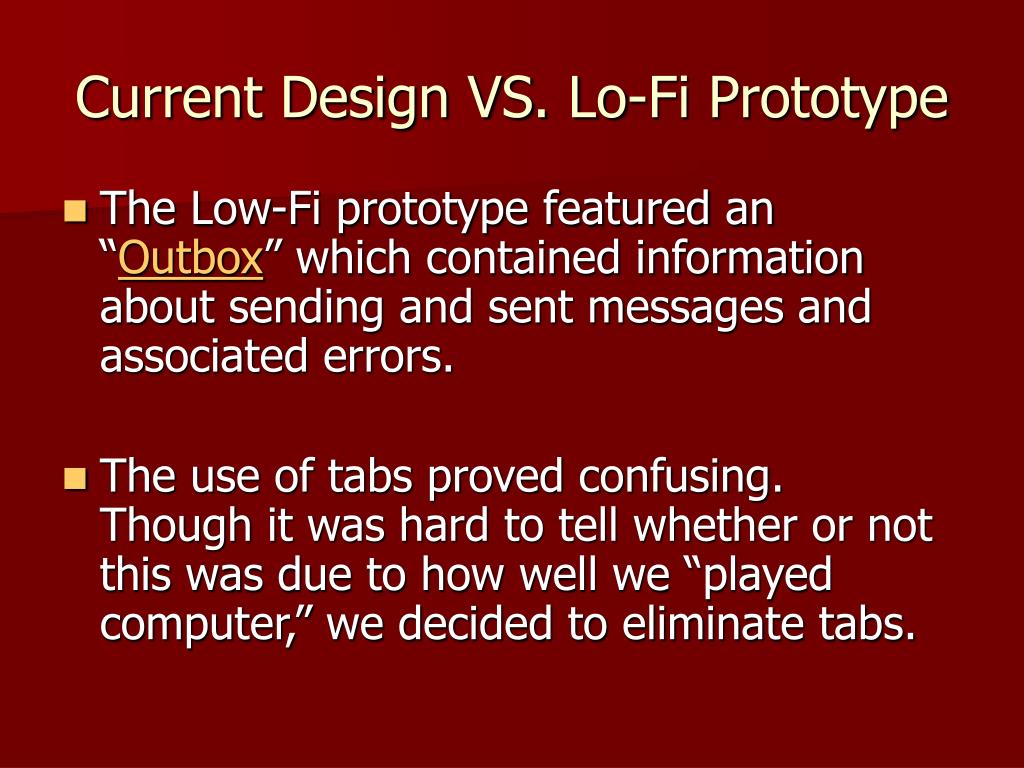 Current Design VS. Lo-Fi Prototype

The Low-Fi prototype featured an “Outbox” which contained information about sending and sent messages and associated errors.

The use of tabs proved confusing. Though it was hard to tell whether or not this was due to how well we “played computer,” we decided to eliminate tabs.